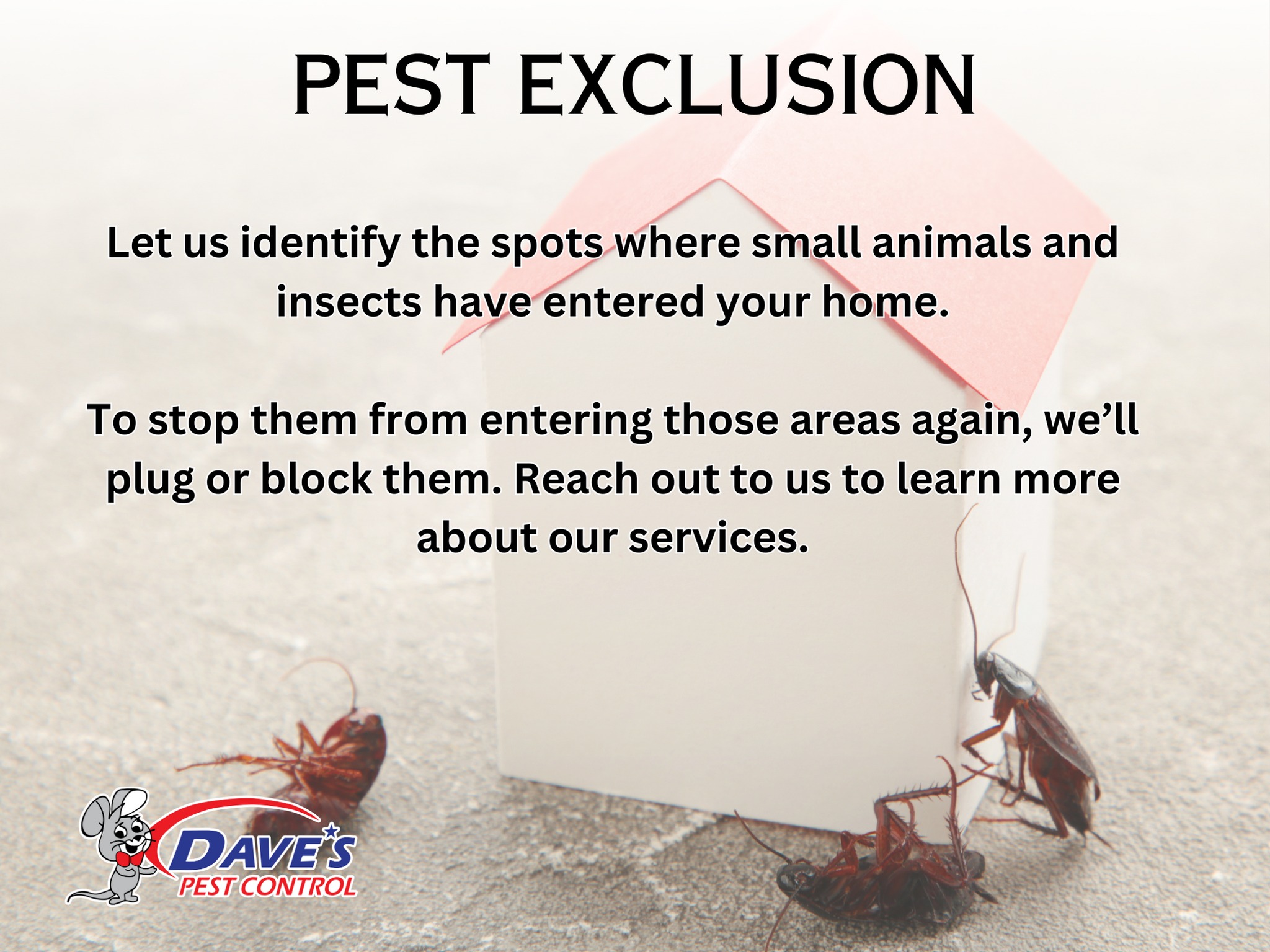 PEST EXCLUSION

Let us identify the spots where small animals and insects have entered your home.

To stop them from entering those areas again, we'll plug or block them. Reach out to us to learn more about our services.

DAVE'S
PEST CONTROL